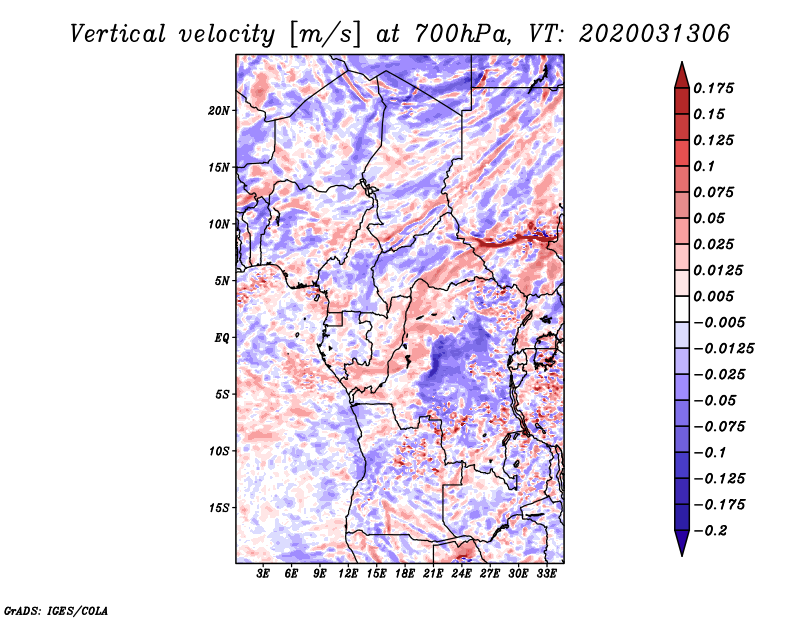 Vertical velocity [m/s] at 700hPa, VT: 2020031306

20N
15N
10N
5N
EQ
5S
10S
15S

3E 6E 9E 12E 15E 18E 21E 24E 27E 30E 33E

0.175
0.15
0.125
0.1
0.075
0.05
0.025
0.0125
0.005
−0.005
−0.0125
−0.025
−0.05
−0.075
−0.1
−0.125
−0.175
−0.2

GrADS: IGES/COLA